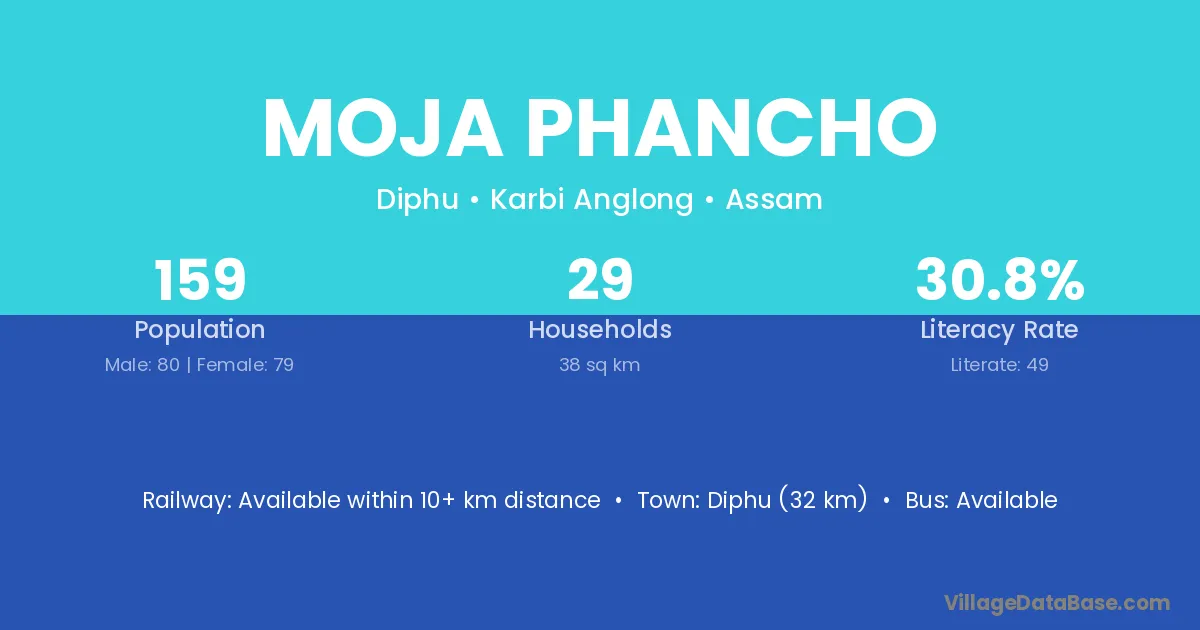 MOJA PHANCHO

Diphu • Karbi Anglong • Assam

159
Population
Male: 80 | Female: 79

29
Households
38 sq km

30.8%
Literacy Rate
Literate: 49

Railway: Available within 10+ km distance • Town: Diphu (32 km) • Bus: Available

VillageDataBase.com